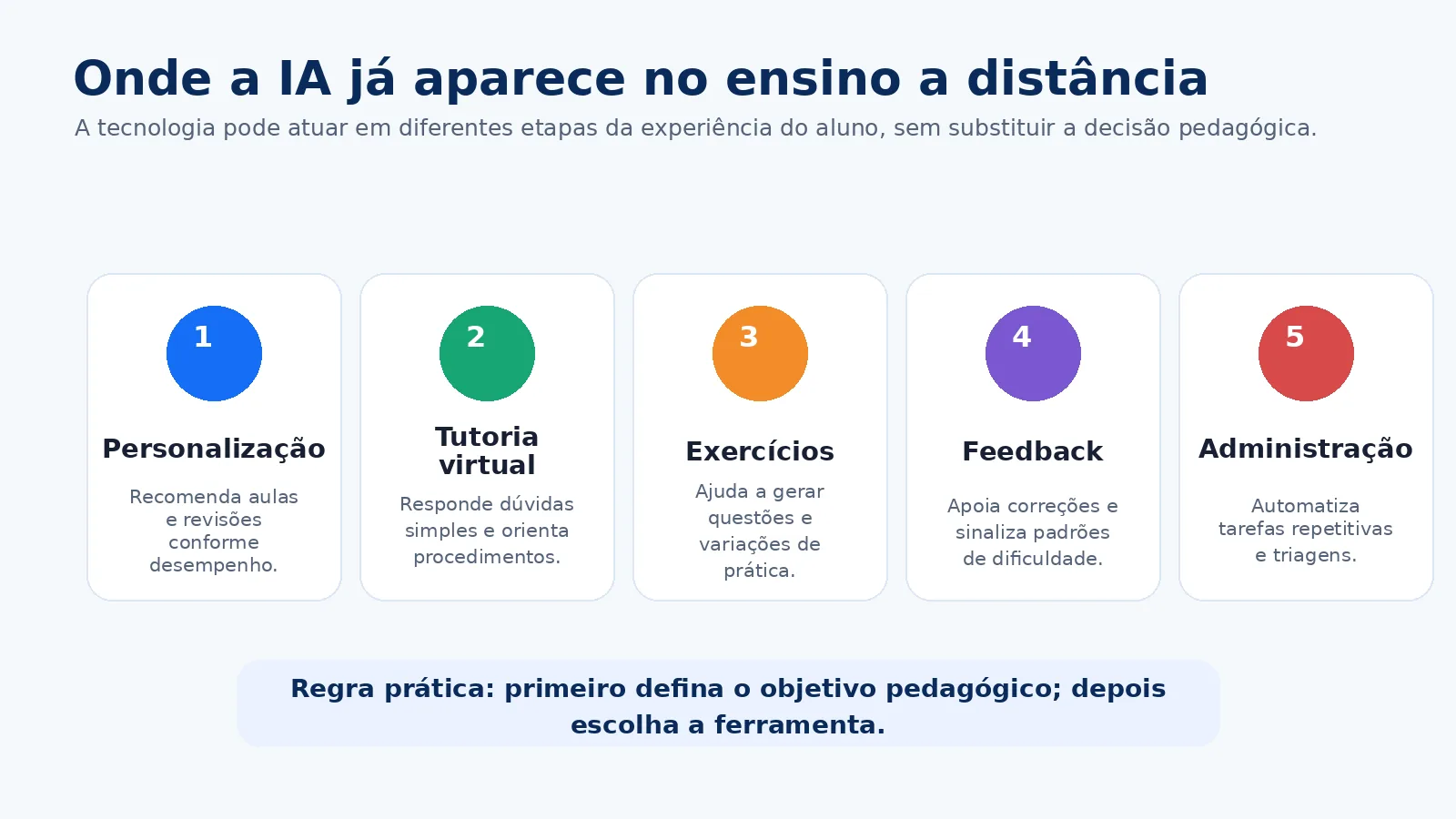 Onde a IA já aparece no ensino a distância

A tecnologia pode atuar em diferentes etapas da experiência do aluno, sem substituir a decisão pedagógica.

1

Personalização

Recomenda aulas e revisões conforme desempenho.

2

Tutoria virtual

Responde dúvidas simples e orienta procedimentos.

3

Exercícios

Ajuda a gerar questões e variações de prática.

4

Feedback

Apoia correções e sinaliza padrões de dificuldade.

5

Administração

Automatiza tarefas repetitivas e triagens.

Regra prática: primeiro defina o objetivo pedagógico; depois escolha a ferramenta.